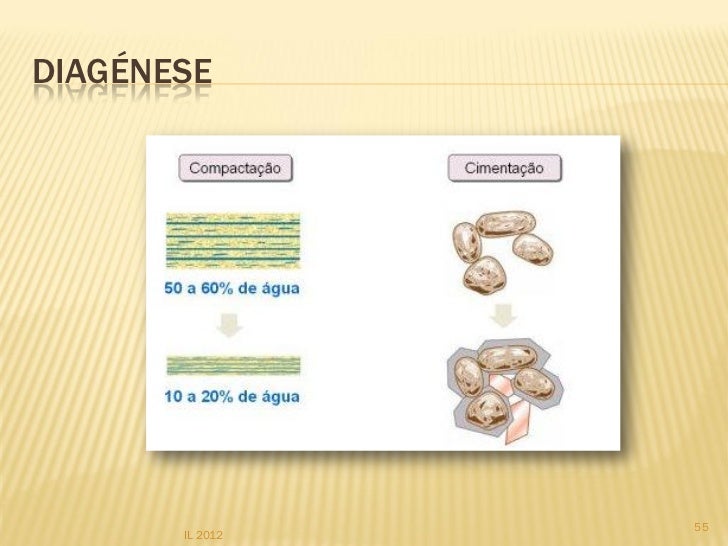 DIAGÉNESE

Compactação

50 a 60% de água

10 a 20% de água

Cimentação

IL 2012

55